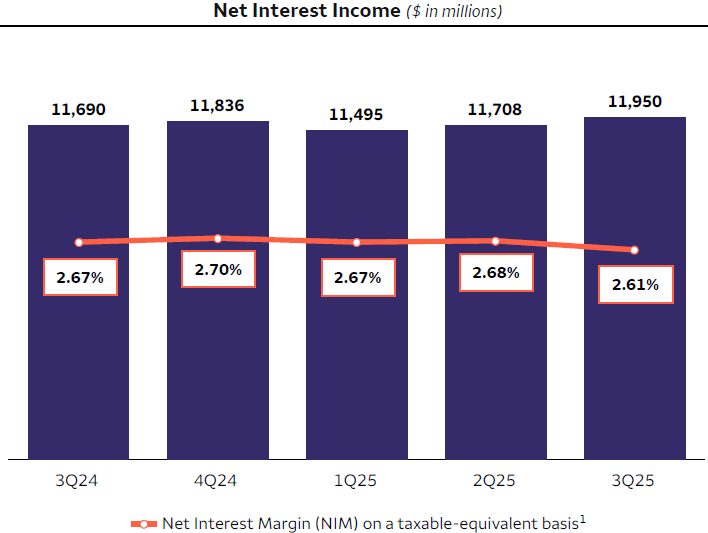 Net Interest Income ($ in millions)

11,690
11,836
11,495
11,708
11,950

2.67%
2.70%
2.67%
2.68%
2.61%

3Q24
4Q24
1Q25
2Q25
3Q25

Net Interest Margin (NIM) on a taxable-equivalent basis$^1$